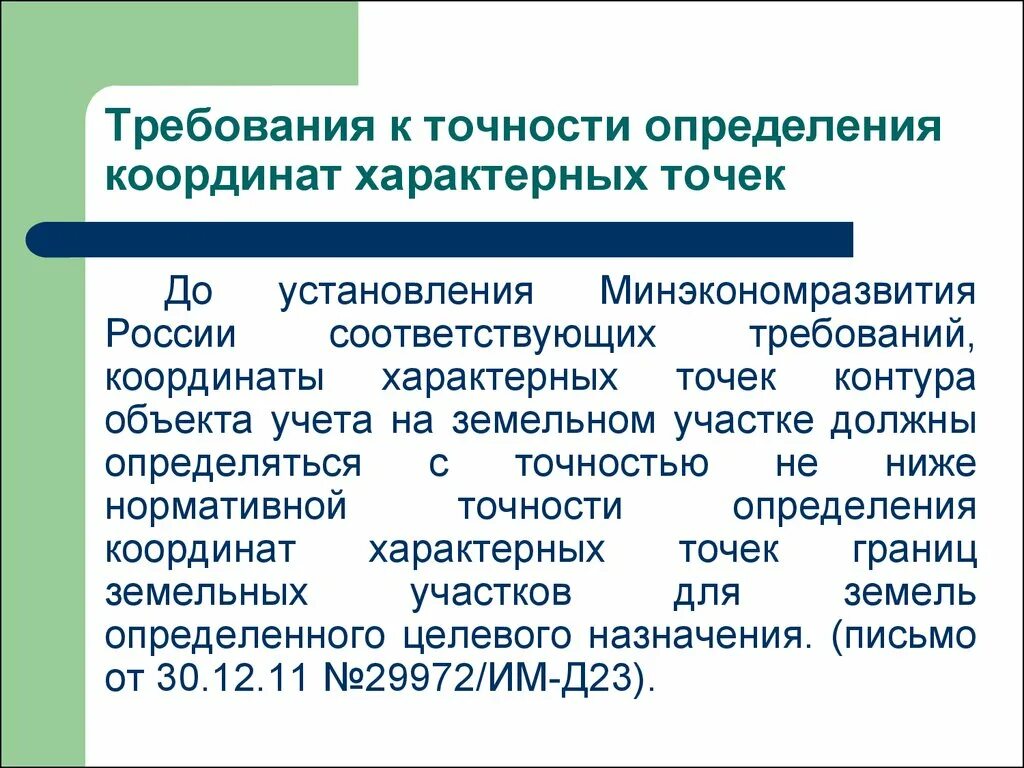 Требования к точности определения координат характерных точек

До установления Минэкономразвития России соответствующих требований, координаты характерных точек контура объекта учета на земельном участке должны определяться с точностью не ниже нормативной точности определения координат характерных точек границ земельных участков для земель определенного целевого назначения. (письмо от 30.12.11 №29972/ИМ-Д23).